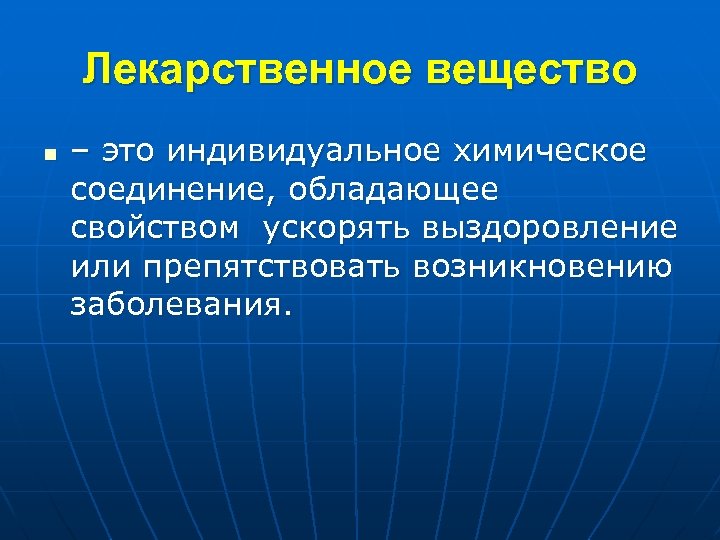 Лекарственное вещество

– это индивидуальное химическое соединение, обладающее свойством  ускорять выздоровление или препятствовать возникновению заболевания.